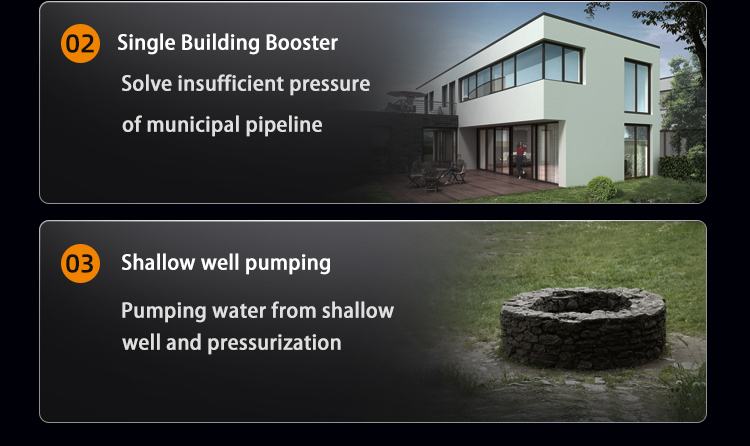 02 Single Building Booster

Solve insufficient pressure of municipal pipeline

03 Shallow well pumping

Pumping water from shallow well and pressurization